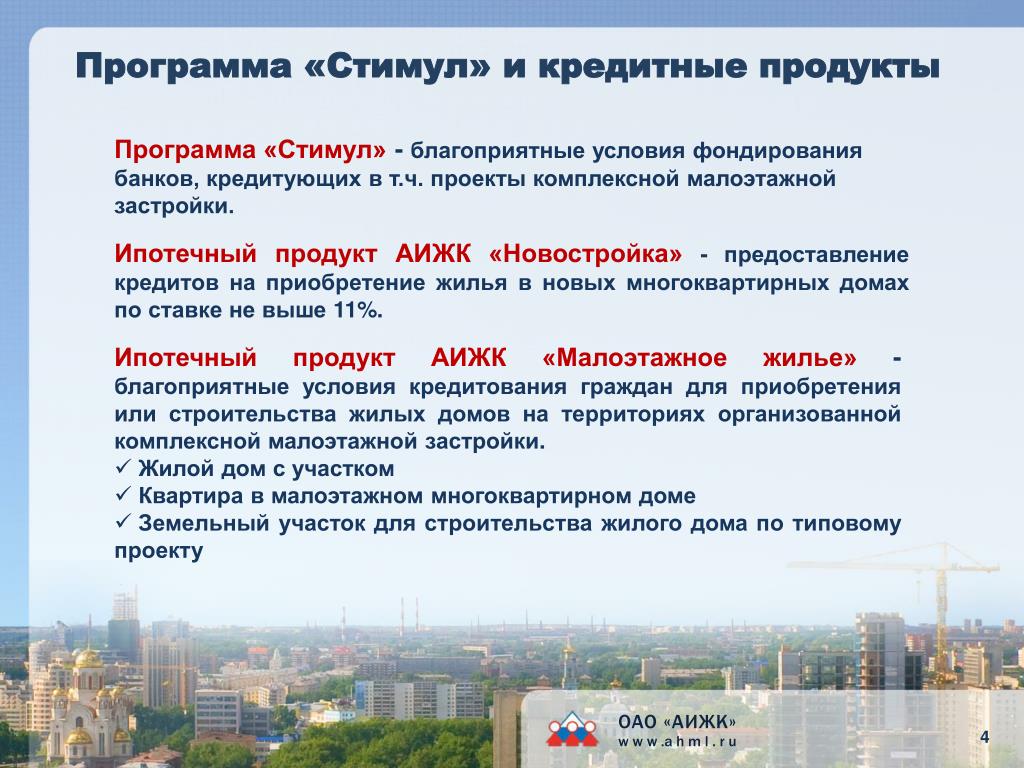 Программа «Стимул» и кредитные продукты

Программа «Стимул» - благоприятные условия фондирования банков, кредитующих в т.ч. проекты комплексной малоэтажной застройки.

Ипотечный продукт АИЖК «Новостройка» - предоставление кредитов на приобретение жилья в новых многоквартирных домах по ставке не выше 11%.

Ипотечный продукт АИЖК «Малоэтажное жилье» - благоприятные условия кредитования граждан для приобретения или строительства жилых домов на территориях организованной комплексной малоэтажной застройки.
✓ Жилой дом с участком
✓ Квартира в малоэтажном многоквартирном доме
✓ Земельный участок для строительства жилого дома по типовому проекту

ОАО «АИЖК»
www.ahml.ru

4